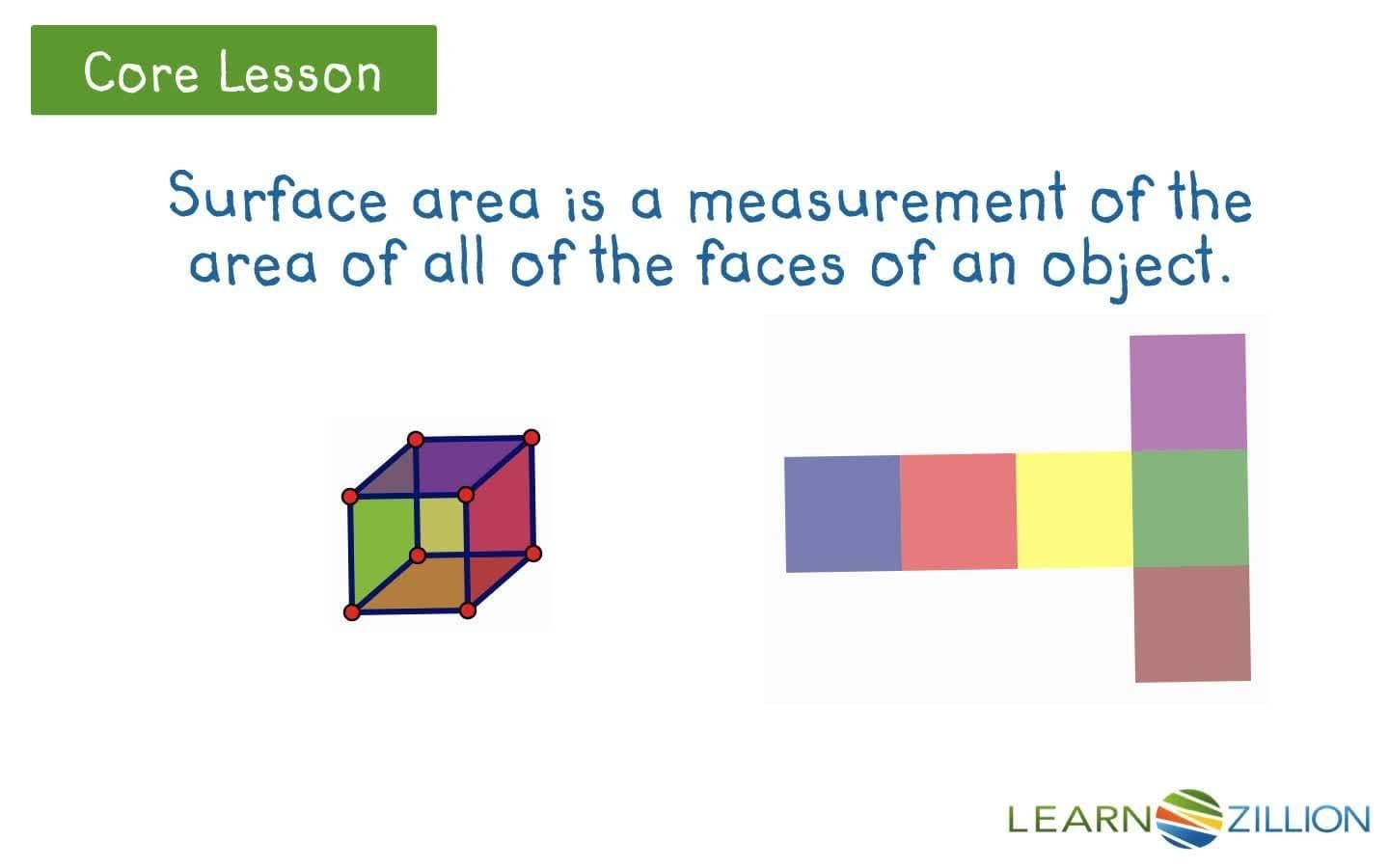 Core Lesson

Surface area is a measurement of the area of all of the faces of an object.

LEARNZILLION